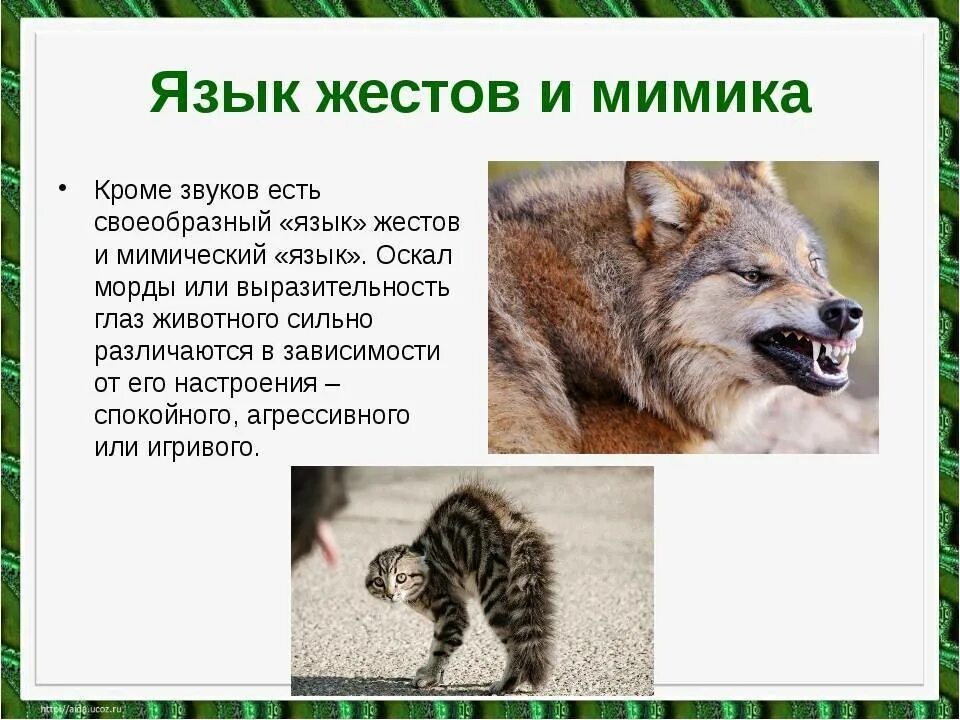 Язык жестов и мимика

• Кроме звуков есть своеобразный «язык» жестов и мимический «язык». Оскал морды или выразительность глаз животного сильно различаются в зависимости от его настроения – спокойного, агрессивного или игривого.

http://aida.ucoz.ru